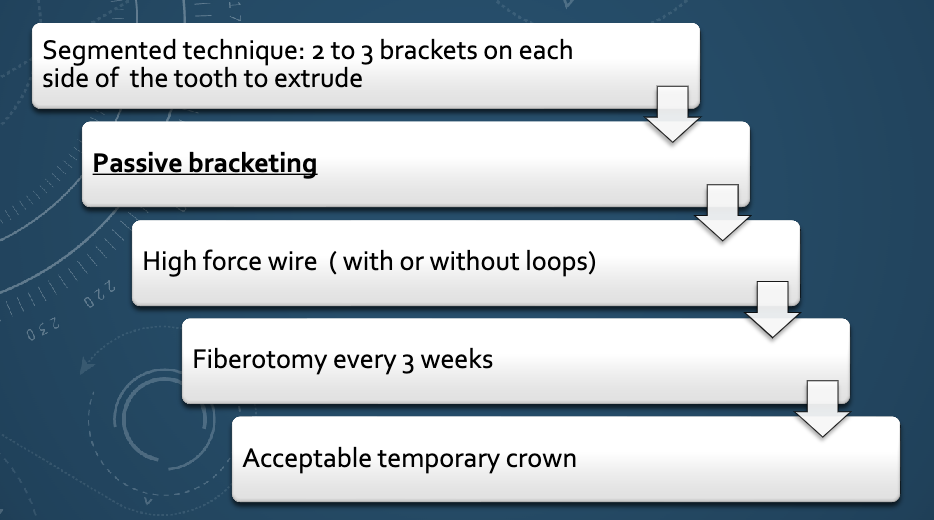 Segmented technique: 2 to 3 brackets on each side of the tooth to extrude

Passive bracketing

High force wire ( with or without loops)

Fiberotomy every 3 weeks

Acceptable temporary crown